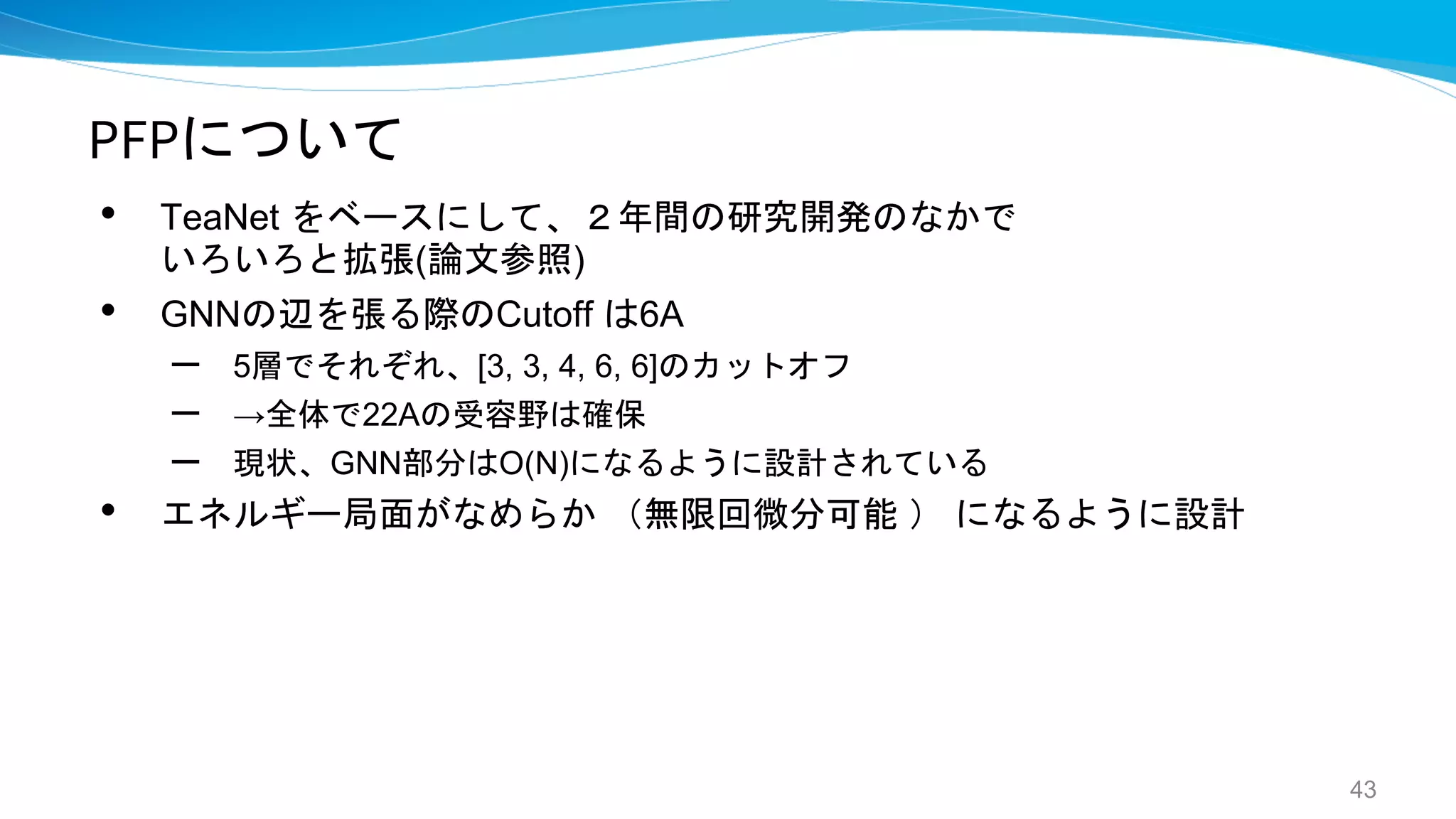 PFPについて

• TeaNet をベースにして、２年間の研究開発のなかでいろいろと拡張(論文参照)

• GNNの辺を張る際のCutoff は6A

– 5層でそれぞれ、[3, 3, 4, 6, 6]のカットオフ

– →全体で22Aの受容野は確保

– 現状、GNN部分はO(N)になるように設計されている

• エネルギー局面がなめらか （無限回微分可能 ） になるように設計

43